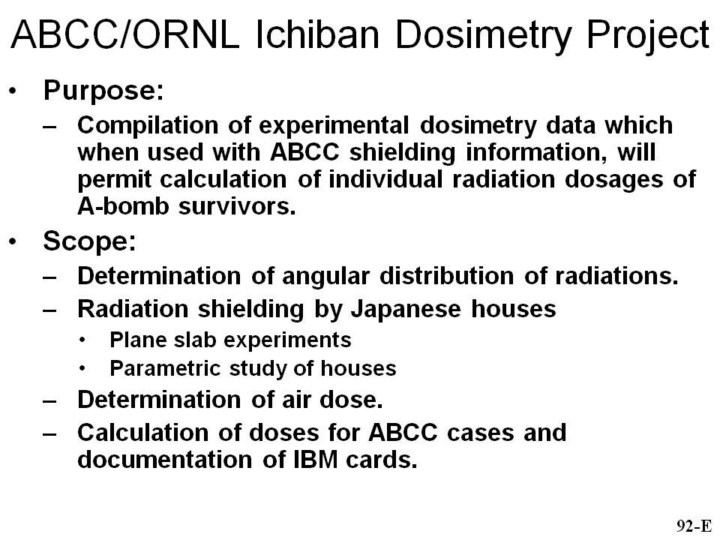 ABCC/ORNL Ichiban Dosimetry Project

• Purpose:
– Compilation of experimental dosimetry data which when used with ABCC shielding information, will permit calculation of individual radiation dosages of A-bomb survivors.

• Scope:
– Determination of angular distribution of radiations.
– Radiation shielding by Japanese houses
• Plane slab experiments
• Parametric study of houses
– Determination of air dose.
– Calculation of doses for ABCC cases and documentation of IBM cards.

92-E